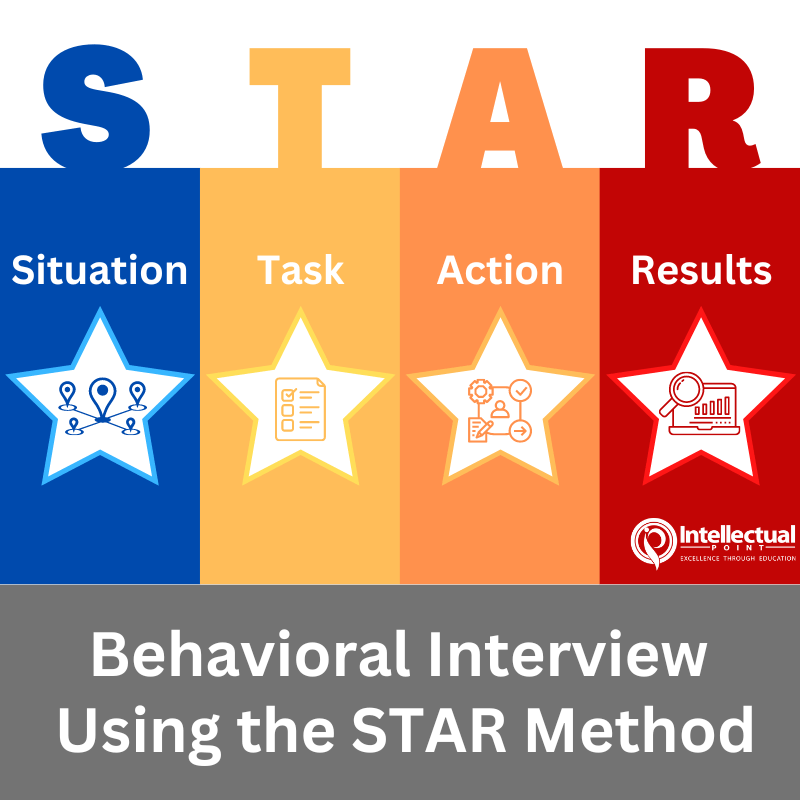 S T A R

Situation

Task

Action

Results

Intellectual POINT EXCELLENCE THROUGH EDUCATION

Behavioral Interview Using the STAR Method